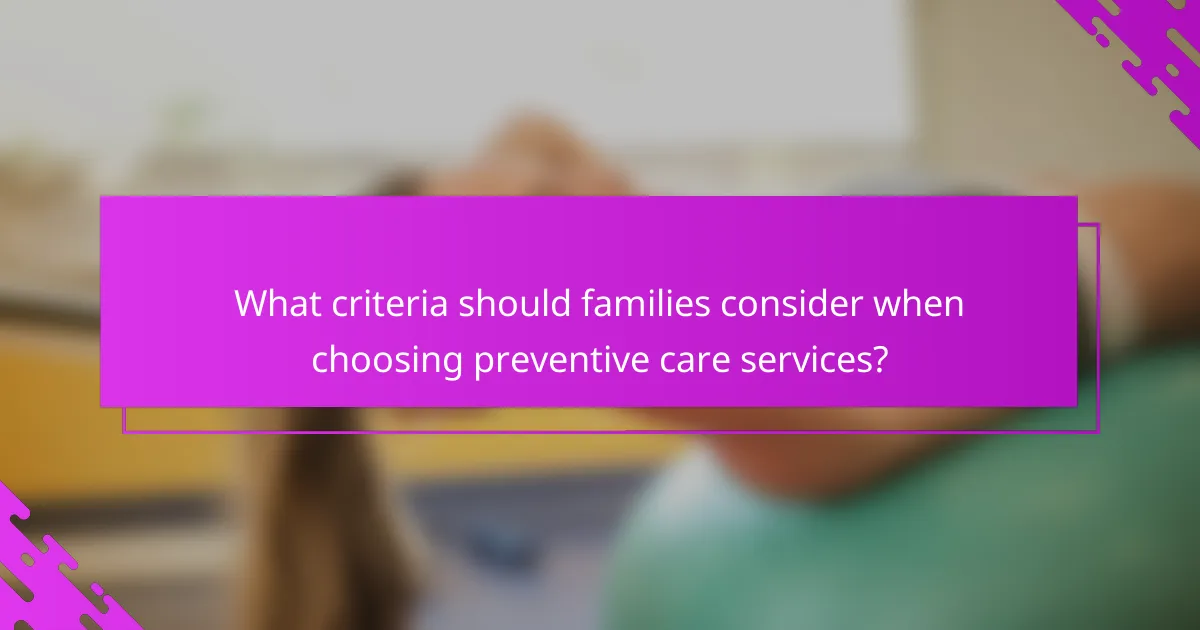 What criteria should families consider when choosing preventive care services?